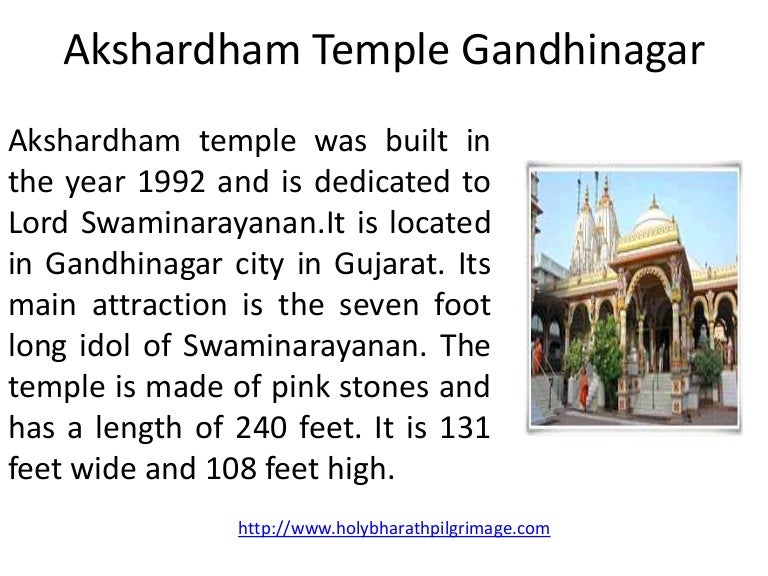 Akshardham Temple Gandhinagar

Akshardham temple was built in the year 1992 and is dedicated to Lord Swaminarayanan.It is located in Gandhinagar city in Gujarat. Its main attraction is the seven foot long idol of Swaminarayanan. The temple is made of pink stones and has a length of 240 feet. It is 131 feet wide and 108 feet high.

http://www.holybharathpilgrimage.com